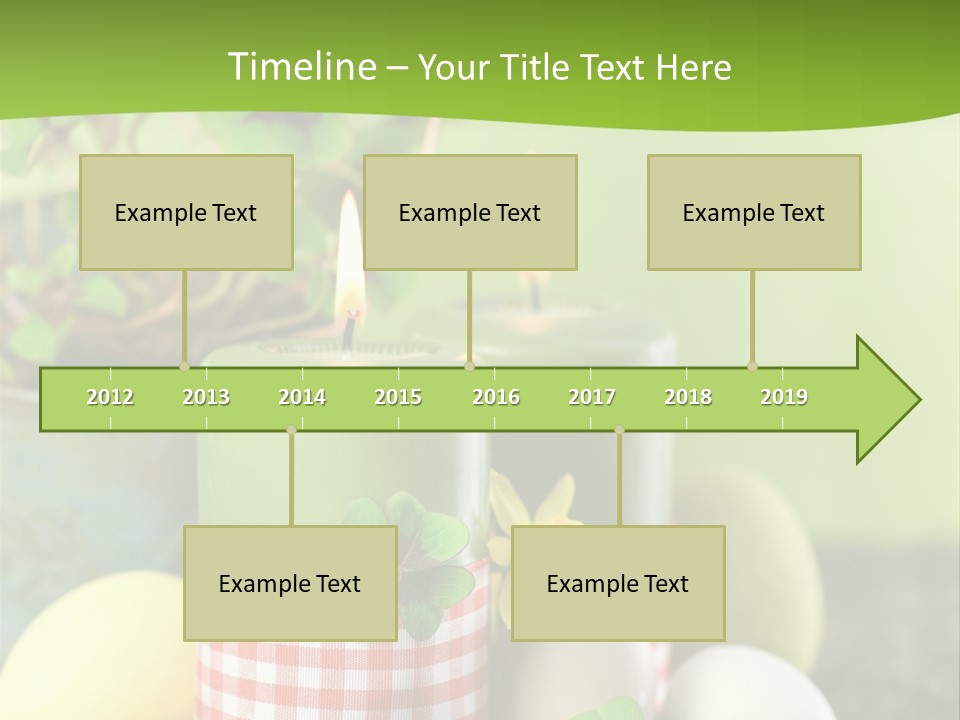 Timeline – Your Title Text Here

Example Text

Example Text

Example Text

2012 2013 2014 2015 2016 2017 2018 2019

Example Text

Example Text